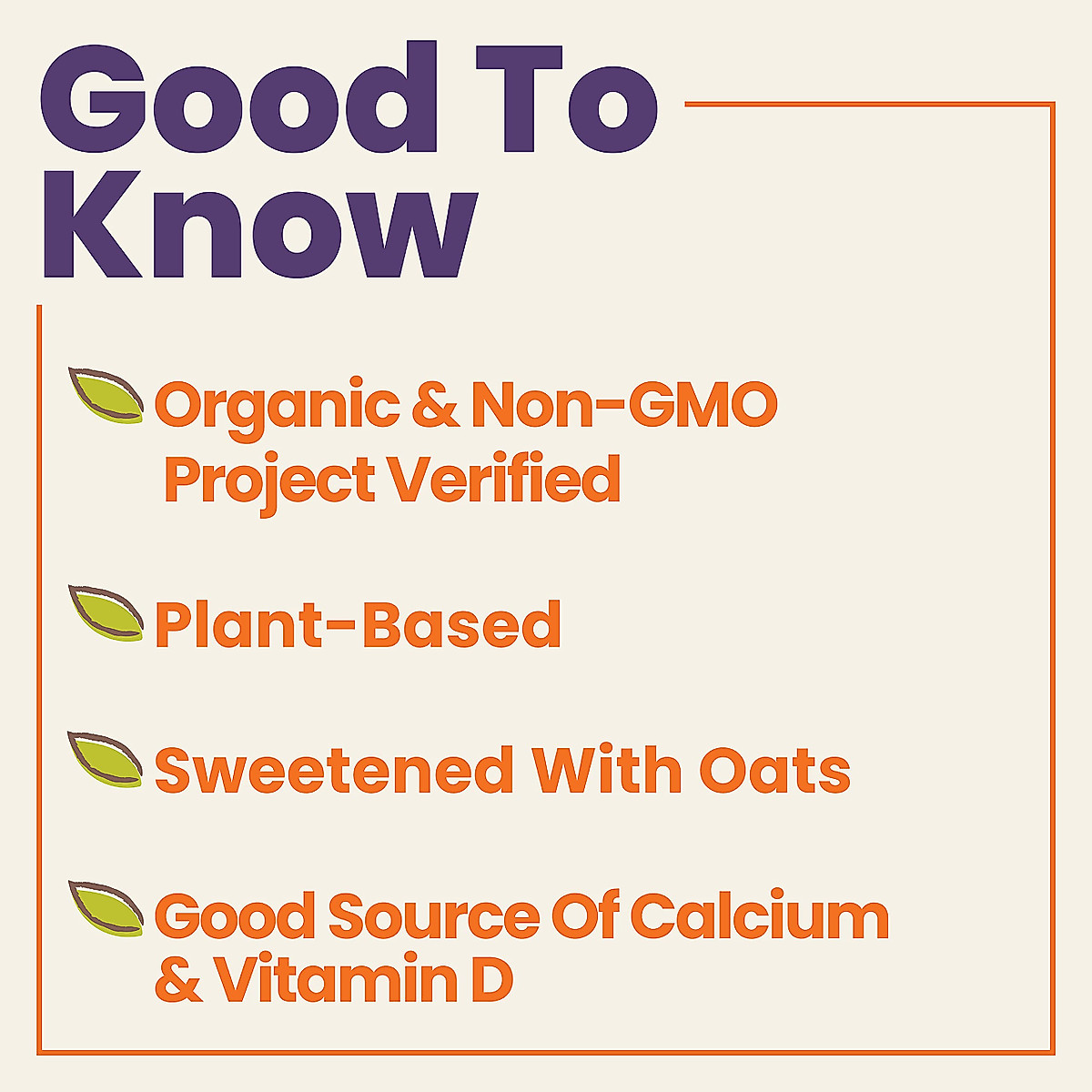 Good To Know

Organic & Non-GMO Project Verified

Plant-Based

Sweetened With Oats

Good Source Of Calcium & Vitamin D